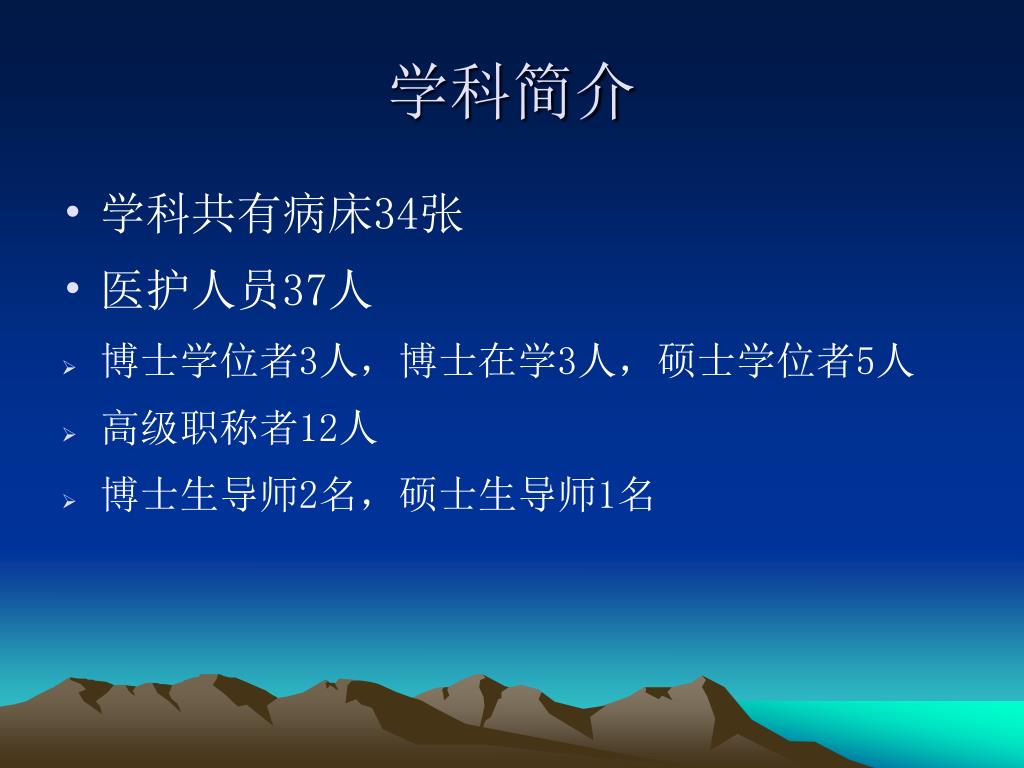 学科简介

• 学科共有病床34张
• 医护人员37人
➢ 博士学位者3人，博士在学3人，硕士学位者5人
➢ 高级职称者12人
➢ 博士生导师2名，硕士生导师1名